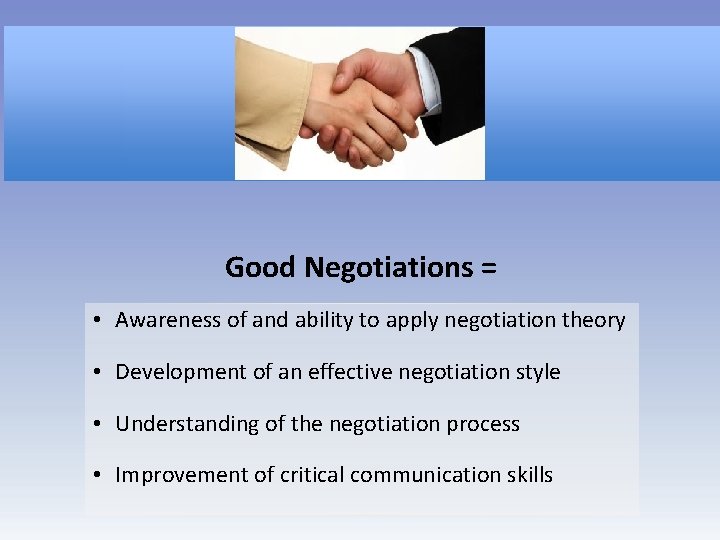 Good Negotiations =

• Awareness of and ability to apply negotiation theory

• Development of an effective negotiation style

• Understanding of the negotiation process

• Improvement of critical communication skills